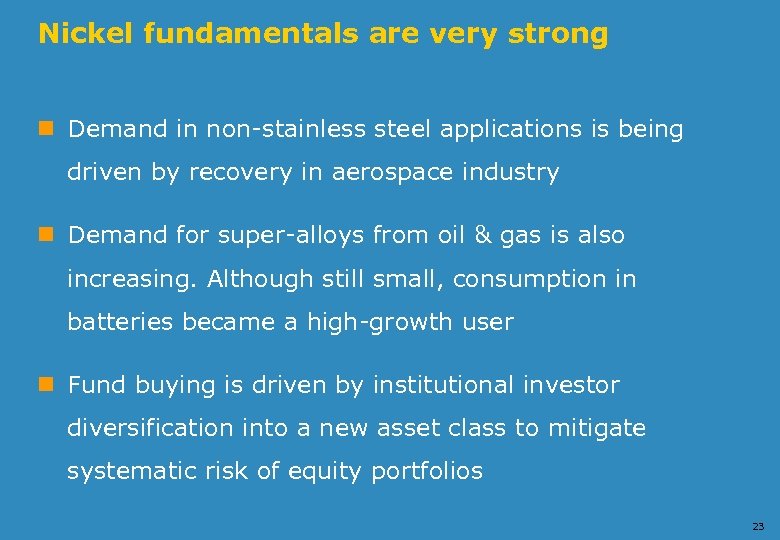 Nickel fundamentals are very strong

Demand in non-stainless steel applications is being driven by recovery in aerospace industry

Demand for super-alloys from oil & gas is also increasing. Although still small, consumption in batteries became a high-growth user

Fund buying is driven by institutional investor diversification into a new asset class to mitigate systematic risk of equity portfolios

23